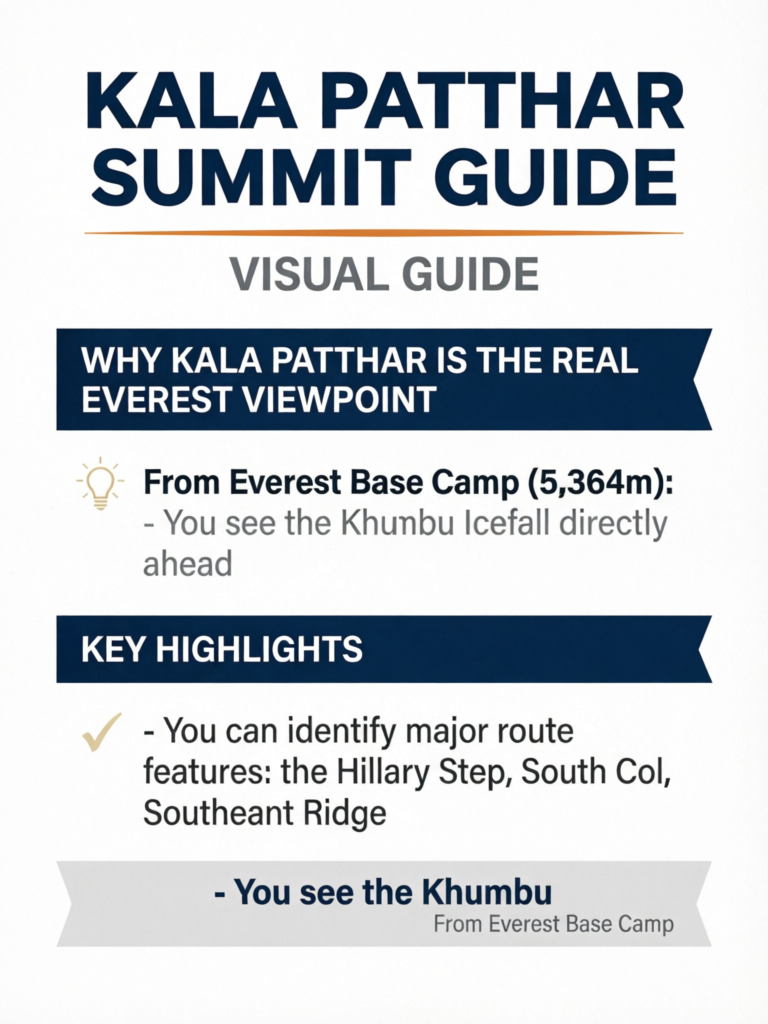 KALA PATTHAR SUMMIT GUIDE

VISUAL GUIDE

WHY KALA PATTHAR IS THE REAL EVEREST VIEWPOINT

From Everest Base Camp (5,364m):
- You see the Khumbu Icefall directly ahead

KEY HIGHLIGHTS

- You can identify major route features: the Hillary Step, South Col, Southeant Ridge

- You see the Khumbu
From Everest Base Camp